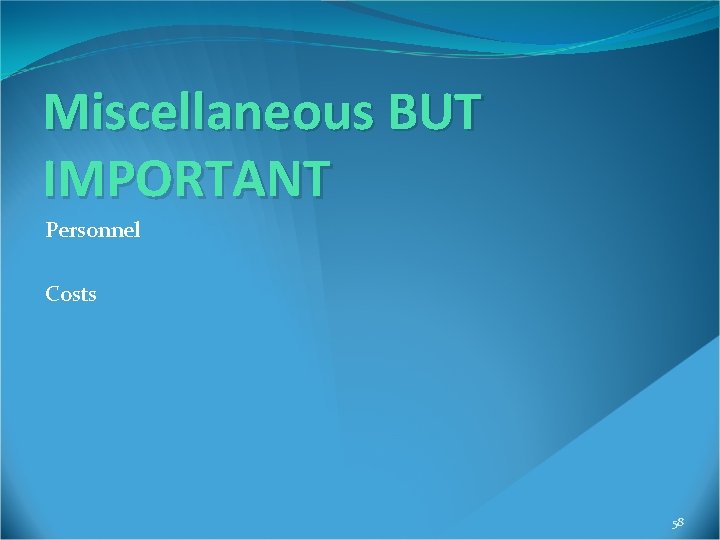 Miscellaneous BUT IMPORTANT

Personnel

Costs

58